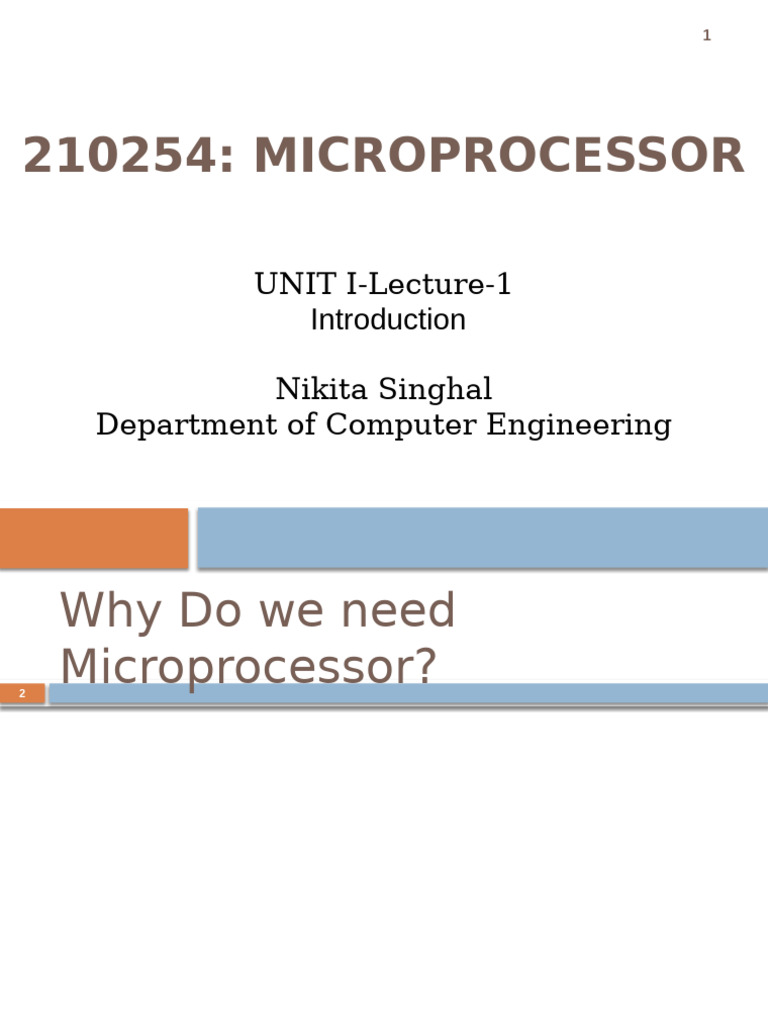 1

210254: MICROPROCESSOR

UNIT I-Lecture-1
Introduction

Nikita Singhal
Department of Computer Engineering

Why Do we need Microprocessor?

2